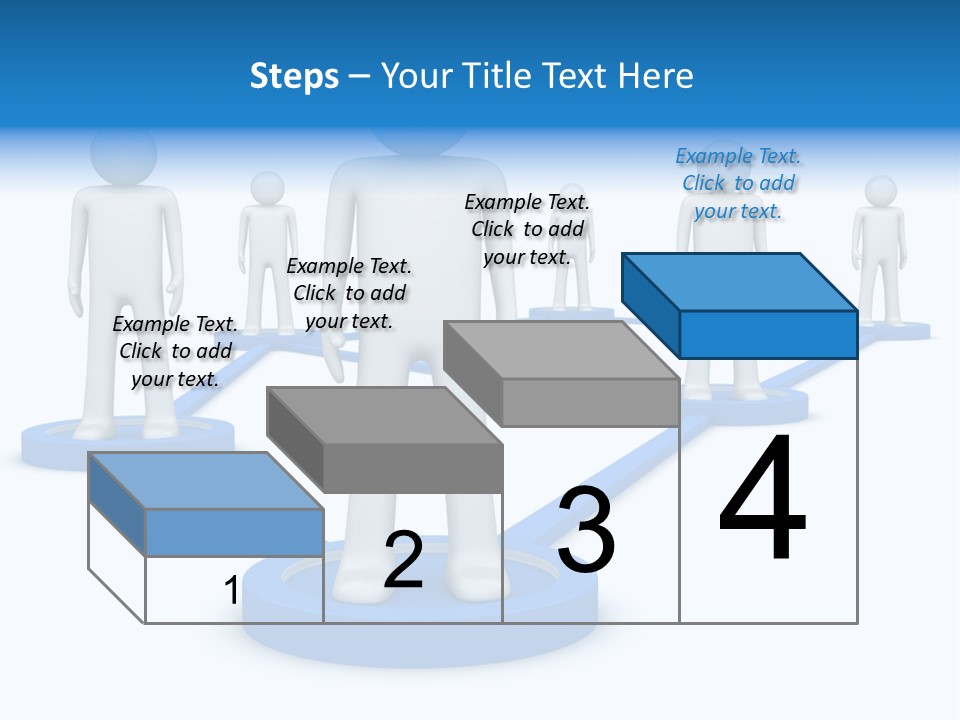 Steps – Your Title Text Here

Example Text. Click to add your text.

Example Text. Click to add your text.

Example Text. Click to add your text.

Example Text. Click to add your text.

1

2

3

4